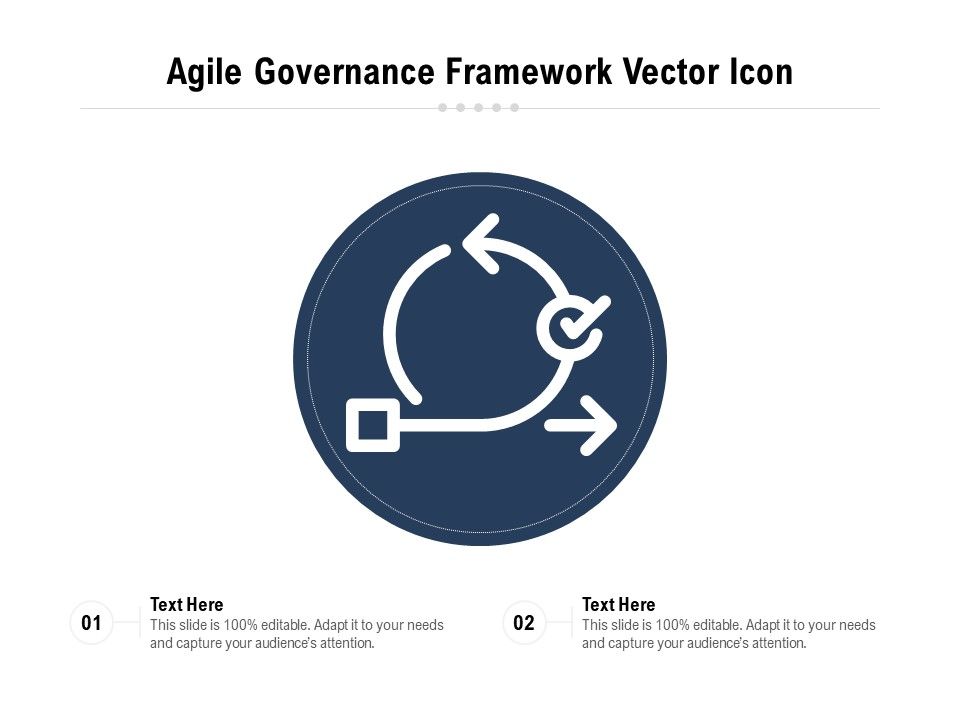 Agile Governance Framework Vector Icon

01

Text Here

This slide is 100% editable. Adapt it to your needs and capture your audience's attention.

02

Text Here

This slide is 100% editable. Adapt it to your needs and capture your audience's attention.